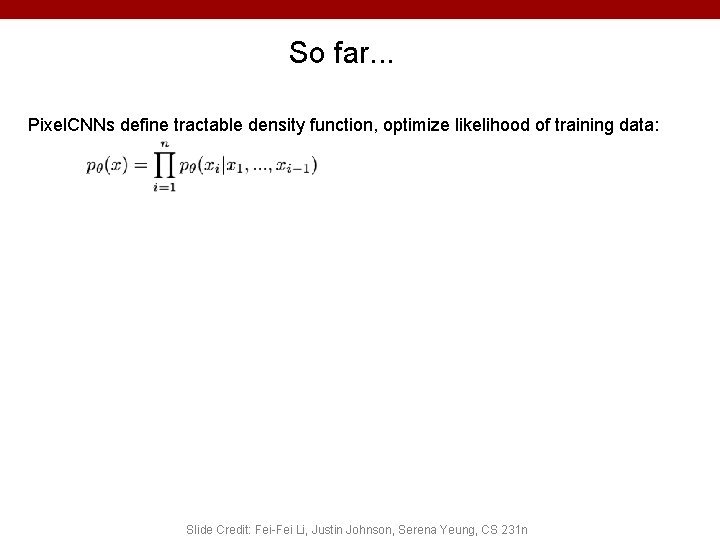 So far...

PixelCNNs define tractable density function, optimize likelihood of training data:

$p_\theta(x) = \prod_{i=1}^{n} p_\theta(x_i|x_1, ..., x_{i-1})$

Slide Credit: Fei-Fei Li, Justin Johnson, Serena Yeung, CS 231n